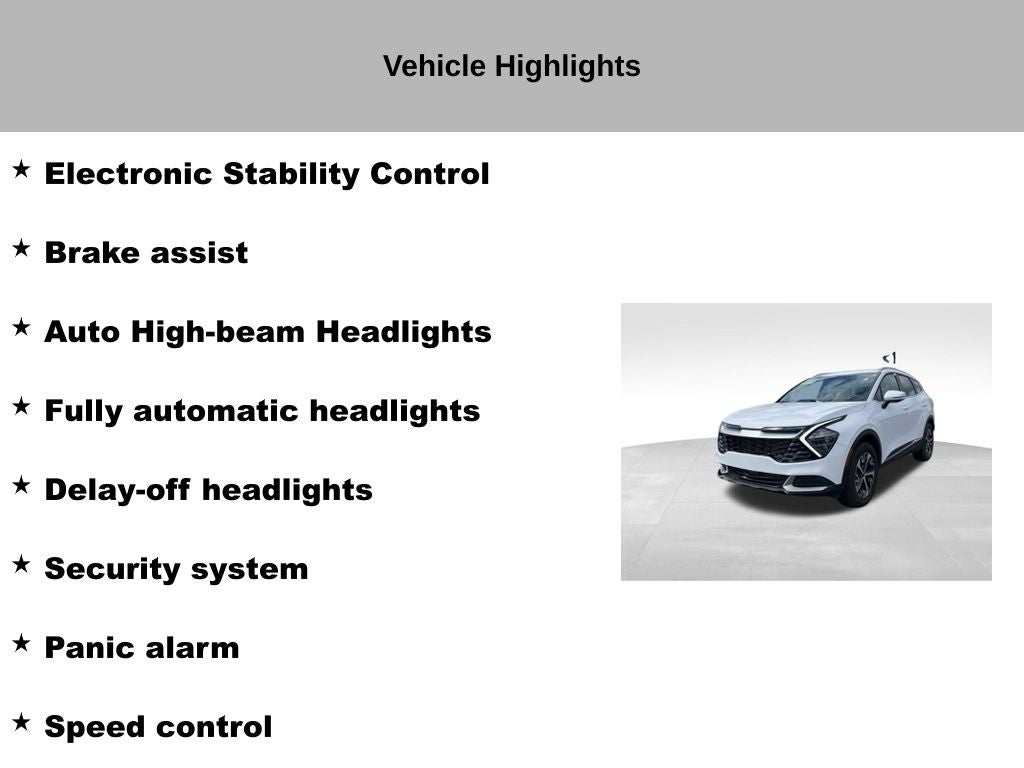 Vehicle Highlights

★ Electronic Stability Control

★ Brake assist

★ Auto High-beam Headlights

★ Fully automatic headlights

★ Delay-off headlights

★ Security system

★ Panic alarm

★ Speed control